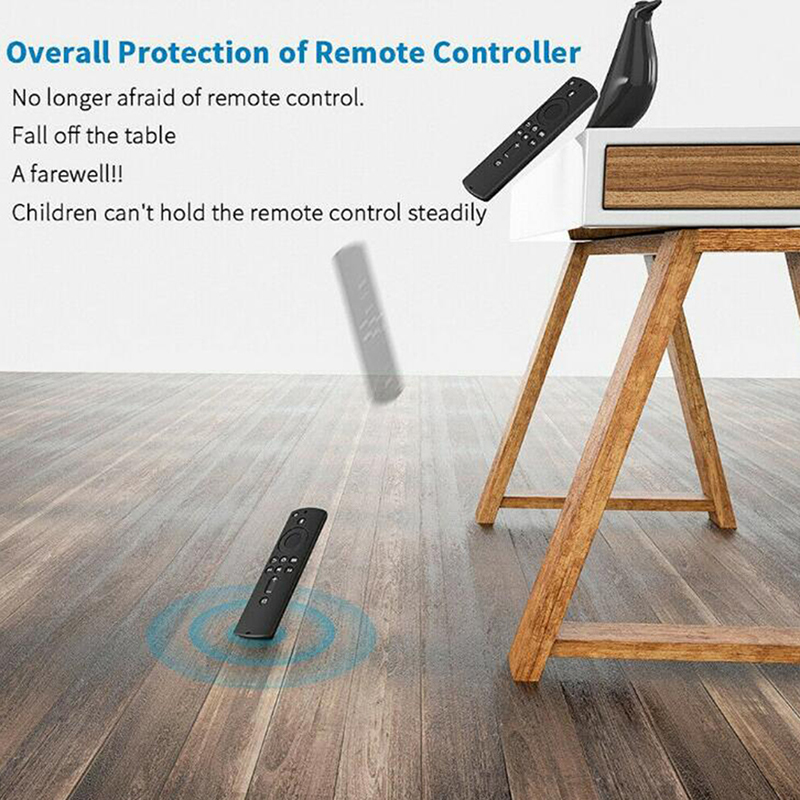 Overall Protection of Remote Controller

No longer afraid of remote control.

Fall off the table

A farewell!!

Children can't hold the remote control steadily